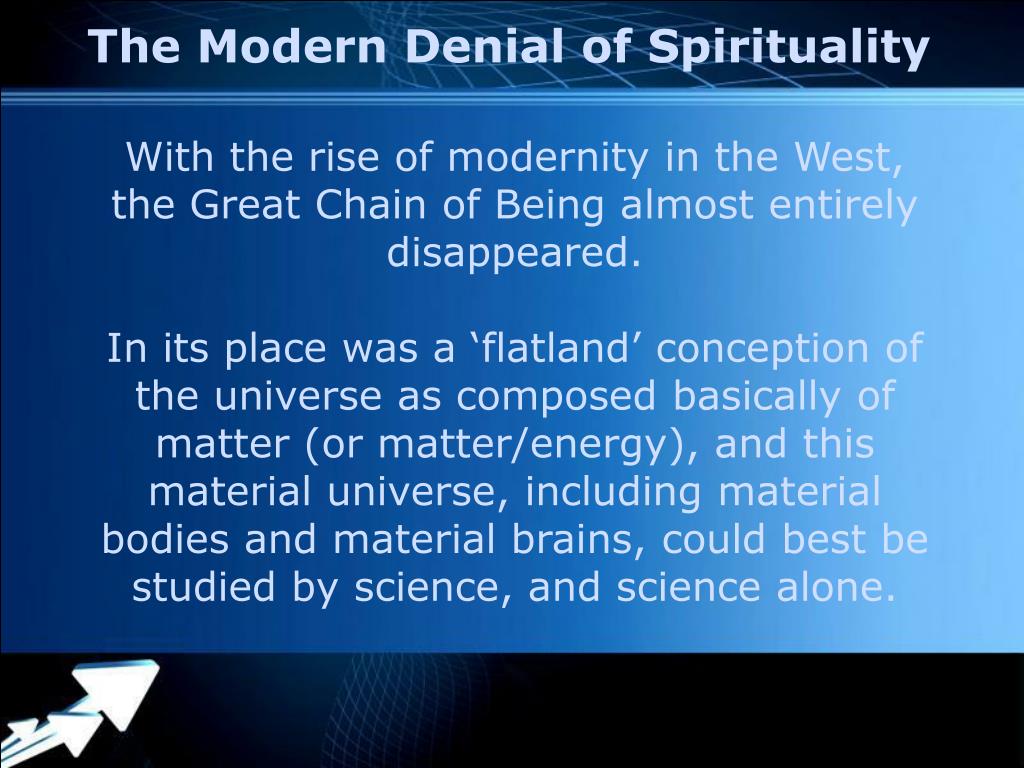 The Modern Denial of Spirituality

With the rise of modernity in the West, the Great Chain of Being almost entirely disappeared.

In its place was a ‘flatland’ conception of the universe as composed basically of matter (or matter/energy), and this material universe, including material bodies and material brains, could best be studied by science, and science alone.